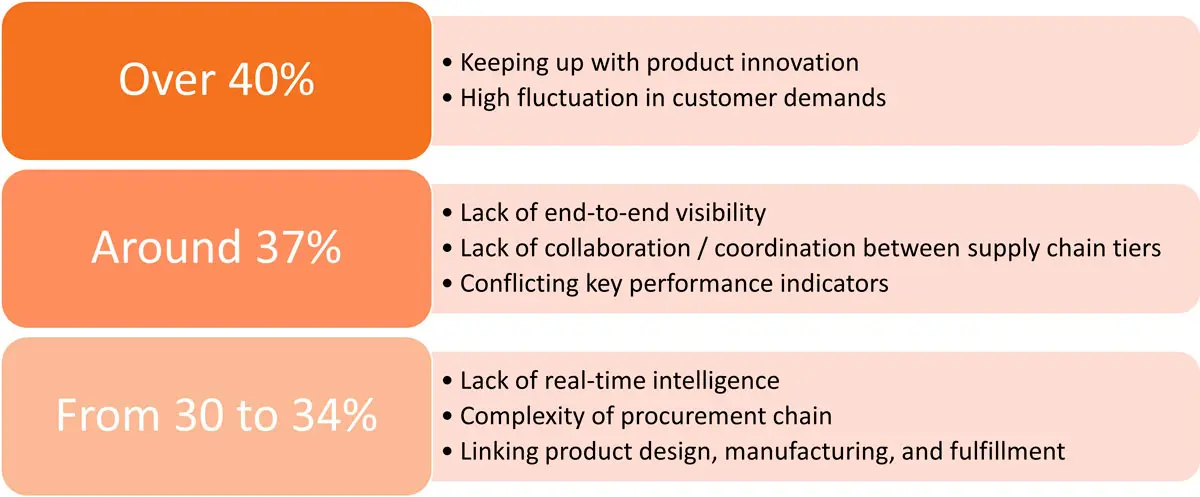 Over 40%

• Keeping up with product innovation
• High fluctuation in customer demands

Around 37%

• Lack of end-to-end visibility
• Lack of collaboration / coordination between supply chain tiers
• Conflicting key performance indicators

From 30 to 34%

• Lack of real-time intelligence
• Complexity of procurement chain
• Linking product design, manufacturing, and fulfillment